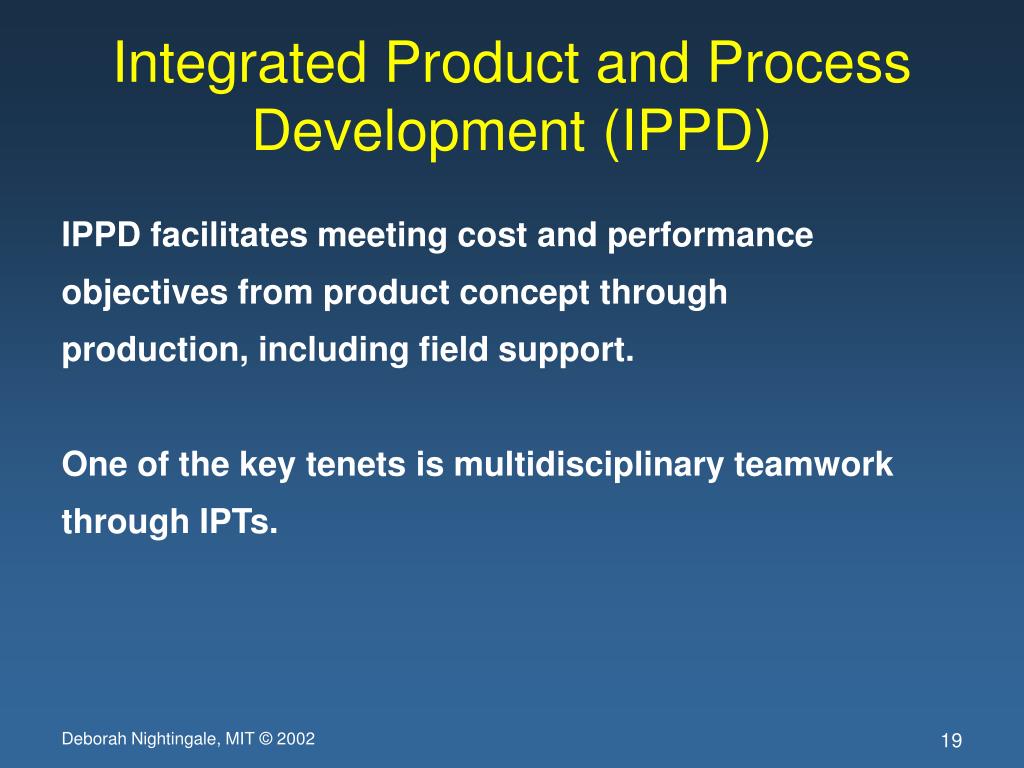 Integrated Product and Process Development (IPPD)

IPPD facilitates meeting cost and performance objectives from product concept through production, including field support.

One of the key tenets is multidisciplinary teamwork through IPTs.

Deborah Nightingale, MIT © 2002

19